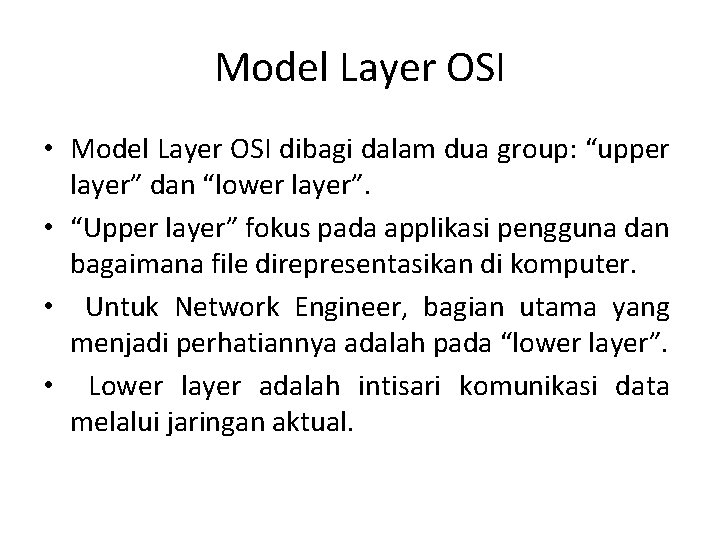 Model Layer OSI

• Model Layer OSI dibagi dalam dua group: “upper layer” dan “lower layer”.

• “Upper layer” fokus pada applikasi pengguna dan bagaimana file direpresentasikan di komputer.

• Untuk Network Engineer, bagian utama yang menjadi perhatiannya adalah pada “lower layer”.

• Lower layer adalah intisari komunikasi data melalui jaringan aktual.